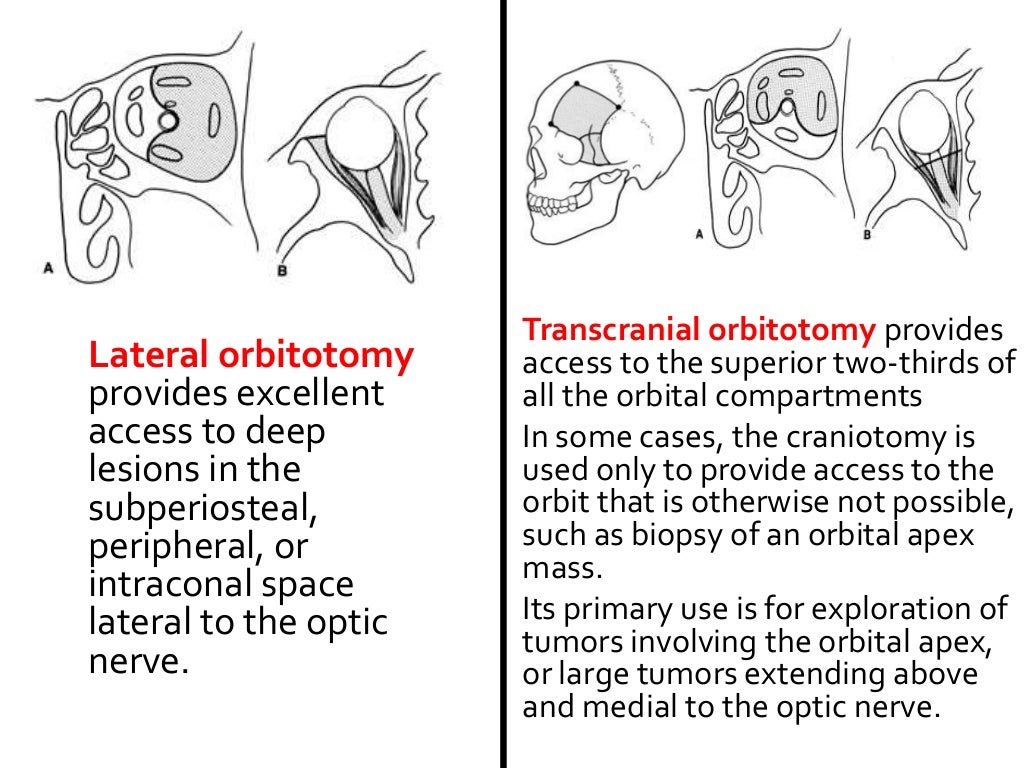 A

B

Lateral orbitotomy provides excellent access to deep lesions in the subperiosteal, peripheral, or intraconal space lateral to the optic nerve.

A

B

Transcranial orbitotomy provides access to the superior two-thirds of all the orbital compartments

In some cases, the craniotomy is used only to provide access to the orbit that is otherwise not possible, such as biopsy of an orbital apex mass.

Its primary use is for exploration of tumors involving the orbital apex, or large tumors extending above and medial to the optic nerve.